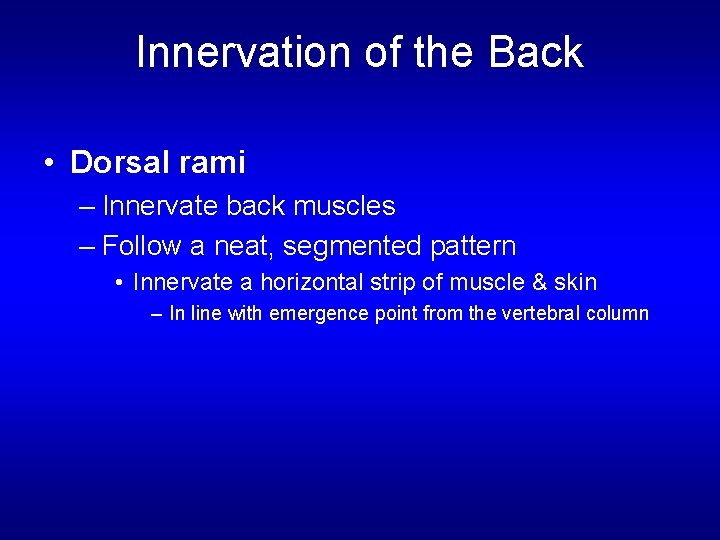 Innervation of the Back

• Dorsal rami
– Innervate back muscles
– Follow a neat, segmented pattern
• Innervate a horizontal strip of muscle & skin
– In line with emergence point from the vertebral column